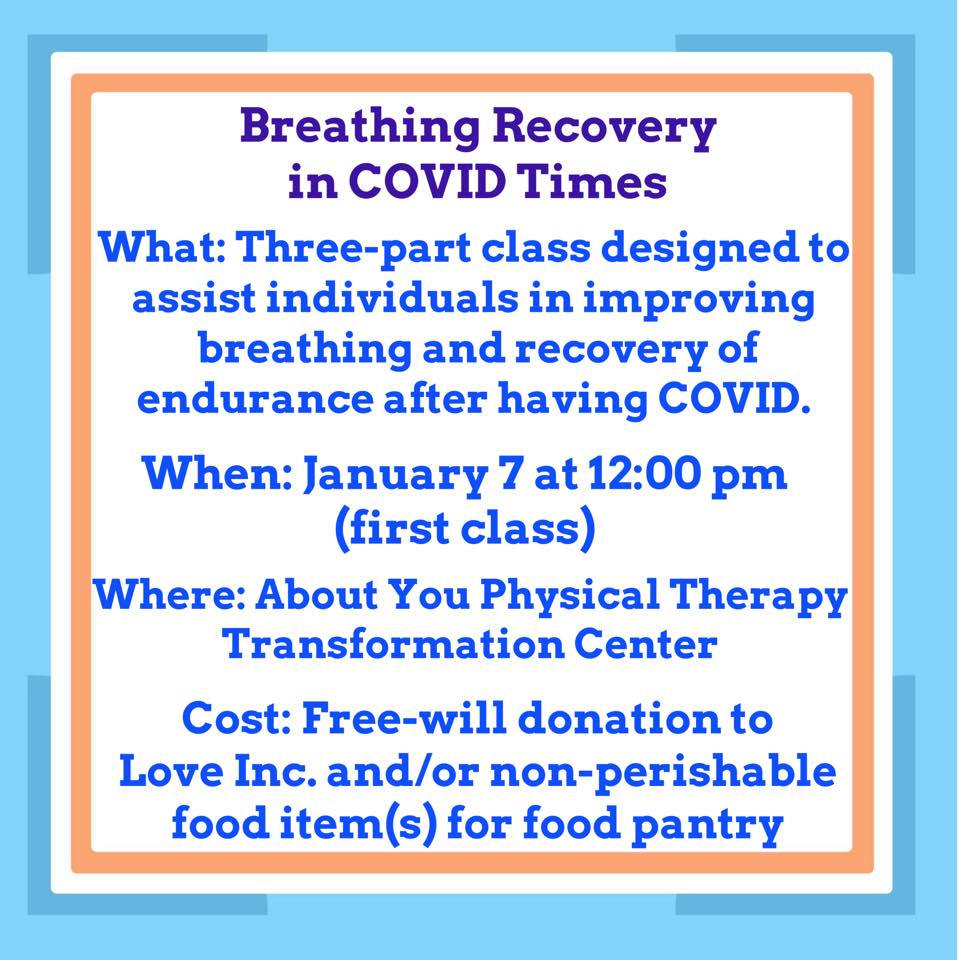 Breathing Recovery in COVID Times

What: Three-part class designed to assist individuals in improving breathing and recovery of endurance after having COVID.

When: January 7 at 12:00 pm (first class)

Where: About You Physical Therapy Transformation Center

Cost: Free-will donation to Love Inc. and/or non-perishable food item(s) for food pantry